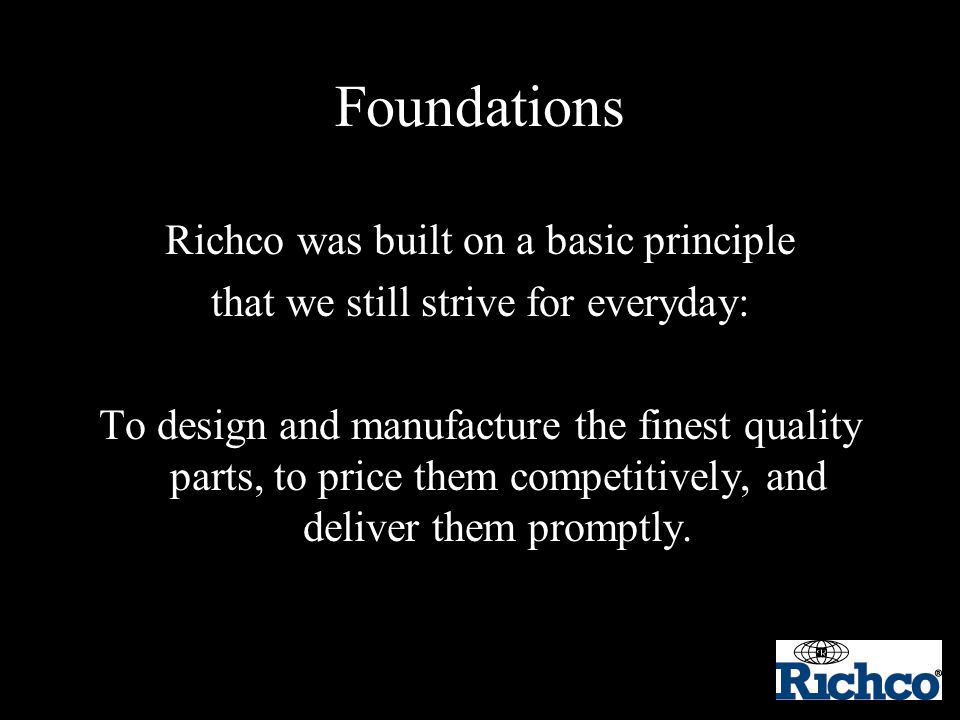 Foundations

Richco was built on a basic principle that we still strive for everyday:

To design and manufacture the finest quality parts, to price them competitively, and deliver them promptly.

Richco®